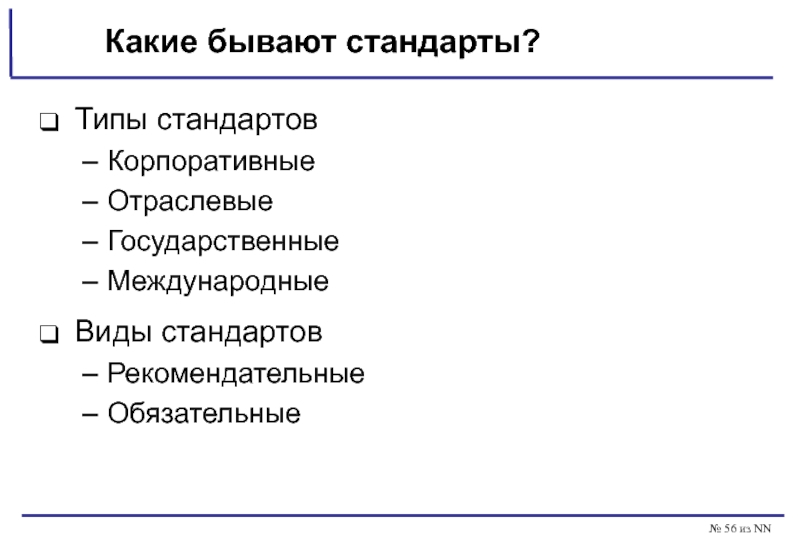 Какие бывают стандарты?

❑ Типы стандартов
– Корпоративные
– Отраслевые
– Государственные
– Международные

❑ Виды стандартов
– Рекомендательные
– Обязательные

№ 56 из NN